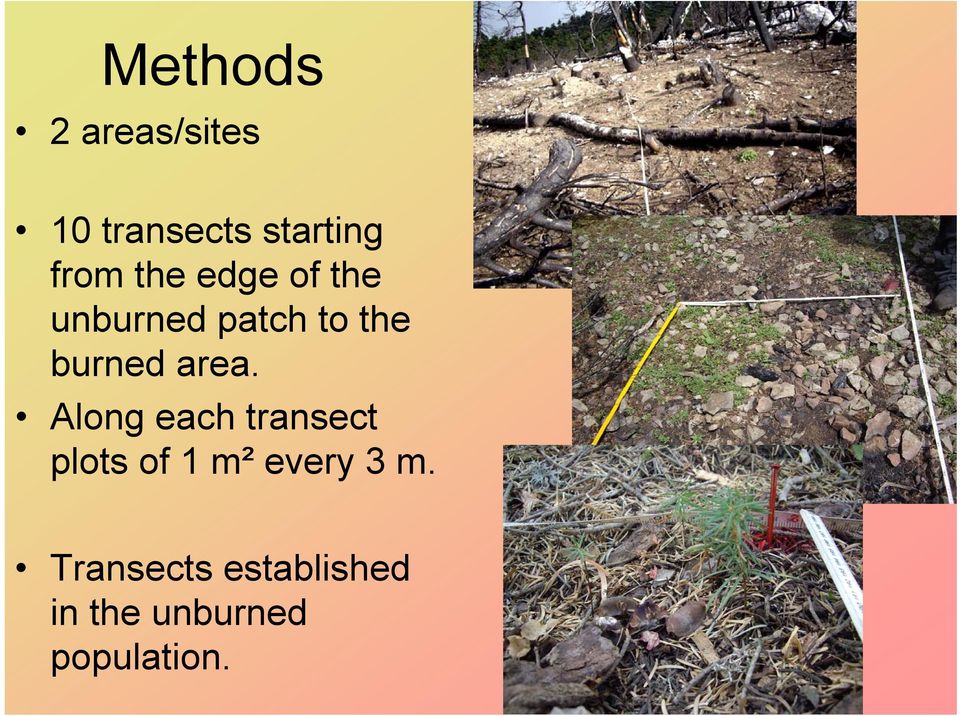 Methods

• 2 areas/sites

• 10 transects starting from the edge of the unburned patch to the burned area.

• Along each transect plots of 1 m² every 3 m.

• Transects established in the unburned population.